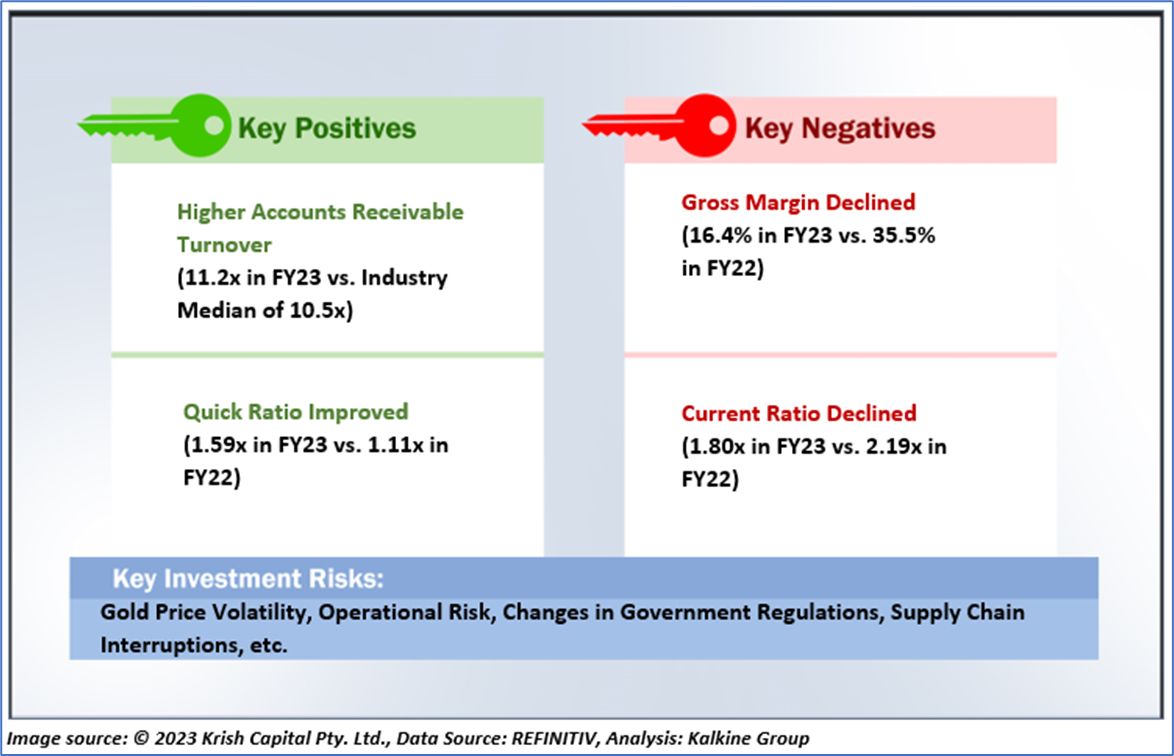 Key Positives

Higher Accounts Receivable Turnover
(11.2x in FY23 vs. Industry Median of 10.5x)

Quick Ratio Improved
(1.59x in FY23 vs. 1.11x in FY22)

Key Negatives

Gross Margin Declined
(16.4% in FY23 vs. 35.5% in FY22)

Current Ratio Declined
(1.80x in FY23 vs. 2.19x in FY22)

Key Investment Risks:
Gold Price Volatility, Operational Risk, Changes in Government Regulations, Supply Chain Interruptions, etc.

Image source: © 2023 Krish Capital Pty. Ltd., Data Source: REFINITIV, Analysis: Kalkine Group